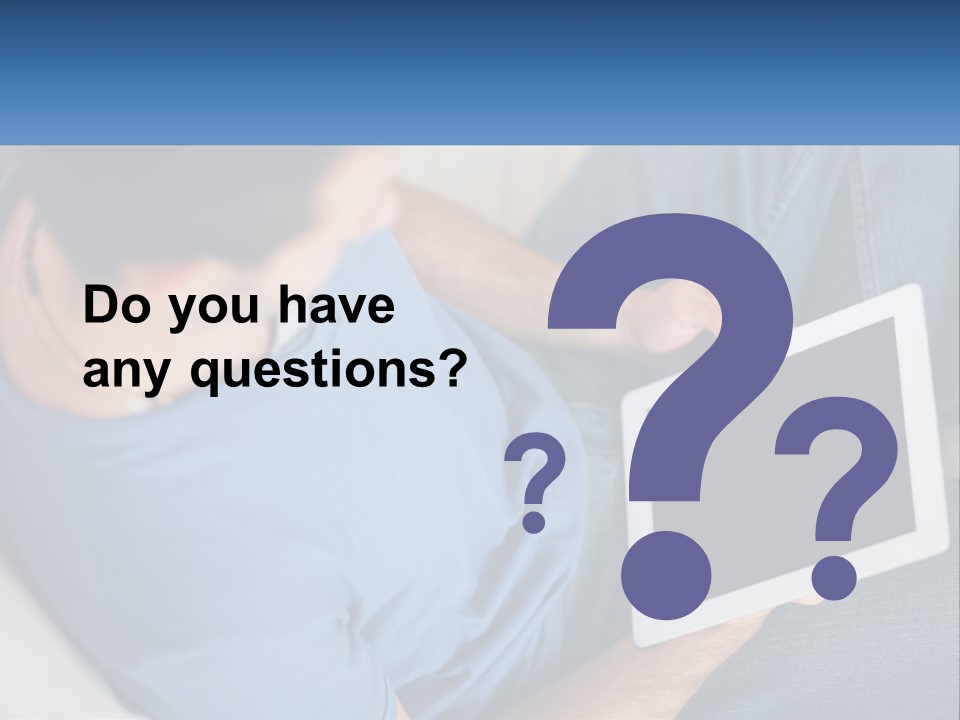 Do you have any questions?

?

?

?